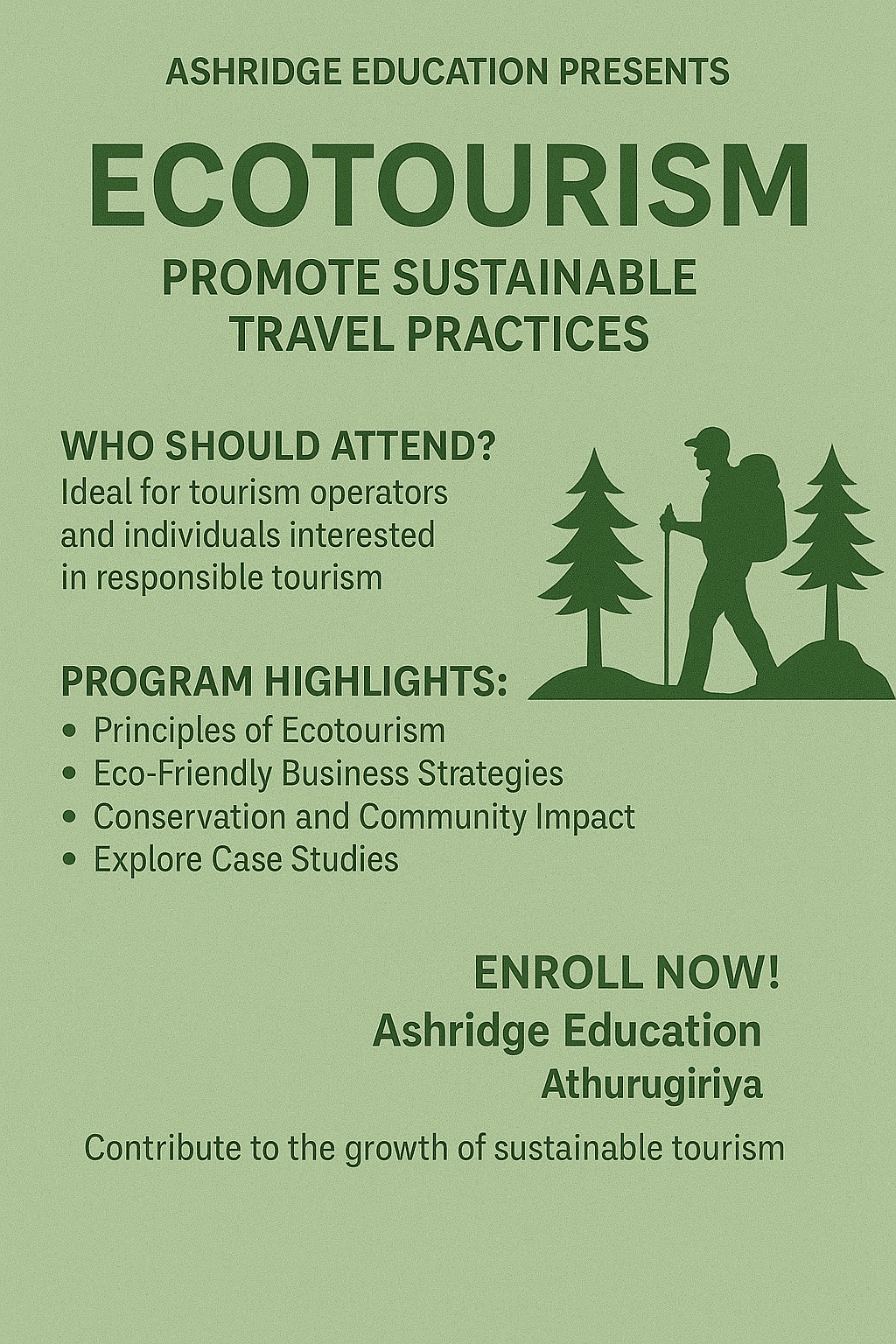 ASHRIDGE EDUCATION PRESENTS

ECOTOURISM

PROMOTE SUSTAINABLE TRAVEL PRACTICES

WHO SHOULD ATTEND?
Ideal for tourism operators and individuals interested in responsible tourism

PROGRAM HIGHLIGHTS:
• Principles of Ecotourism
• Eco-Friendly Business Strategies
• Conservation and Community Impact
• Explore Case Studies

ENROLL NOW!
Ashridge Education
Athurugiriya

Contribute to the growth of sustainable tourism